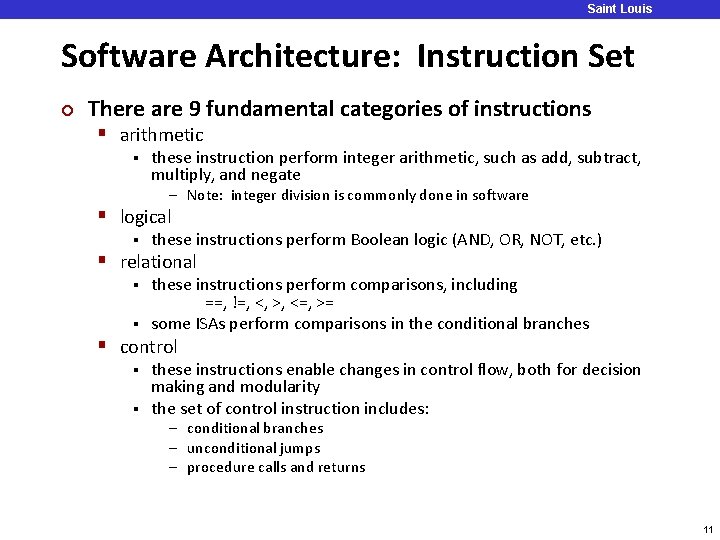 Saint Louis

Software Architecture: Instruction Set

There are 9 fundamental categories of instructions

arithmetic

these instruction perform integer arithmetic, such as add, subtract, multiply, and negate

– Note: integer division is commonly done in software

logical

these instructions perform Boolean logic (AND, OR, NOT, etc.)

relational

these instructions perform comparisons, including ==, !=, <, >, <=, >=

some ISAs perform comparisons in the conditional branches

control

these instructions enable changes in control flow, both for decision making and modularity

the set of control instruction includes:

– conditional branches

– unconditional jumps

– procedure calls and returns

11